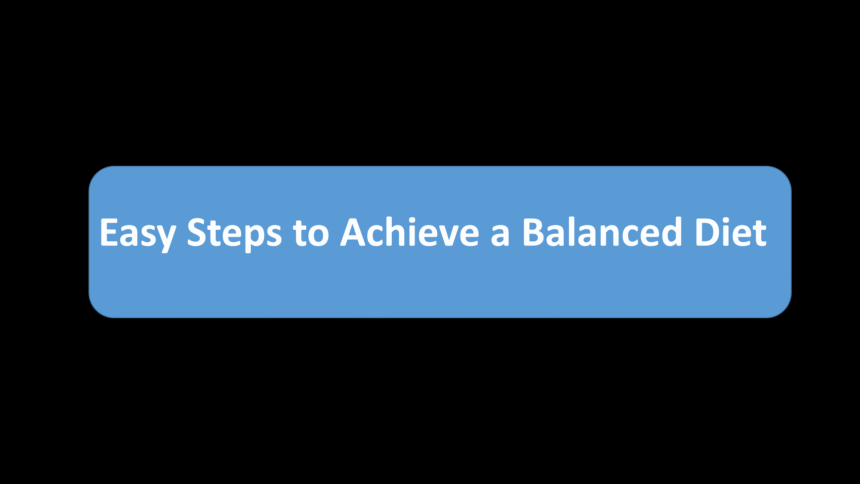 Easy Steps to Achieve a Balanced Diet